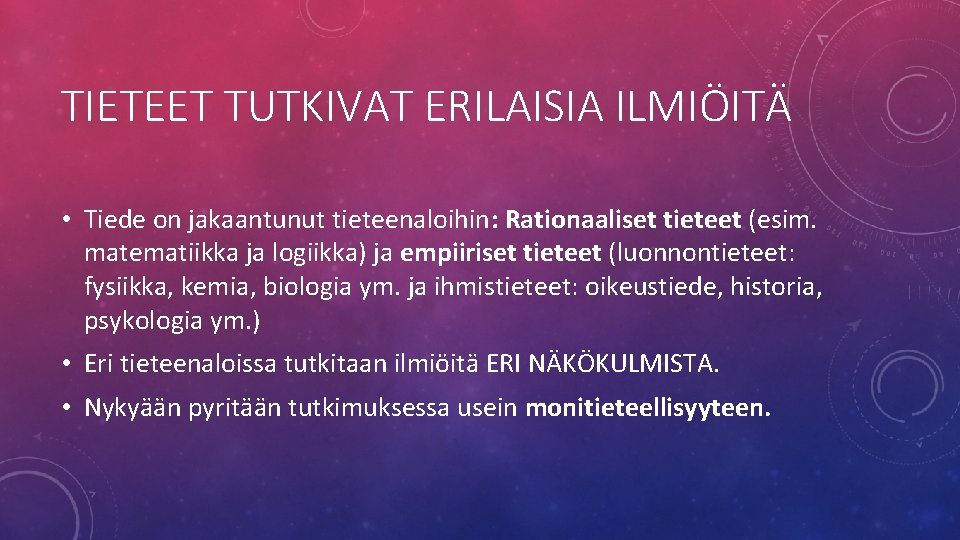 TIETEET TUTKIVAT ERILAISIA ILMIÖITÄ

• Tiede on jakaantunut tieteenaloihin: Rationaaliset tieteet (esim. matematiikka ja logiikka) ja empiiriset tieteet (luonnontieteet: fysiikka, kemia, biologia ym. ja ihmistieteet: oikeustiede, historia, psykologia ym.)

• Eri tieteenaloissa tutkitaan ilmiöitä ERI NÄKÖKULMISTA.

• Nykyään pyritään tutkimuksessa usein monitieteellisyyteen.